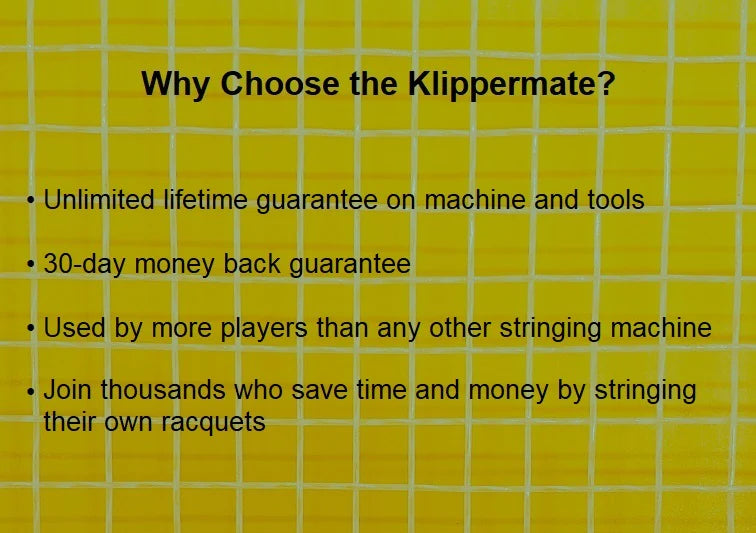 Why Choose the Klippermate?

• Unlimited lifetime guarantee on machine and tools

• 30-day money back guarantee

• Used by more players than any other stringing machine

• Join thousands who save time and money by stringing their own racquets